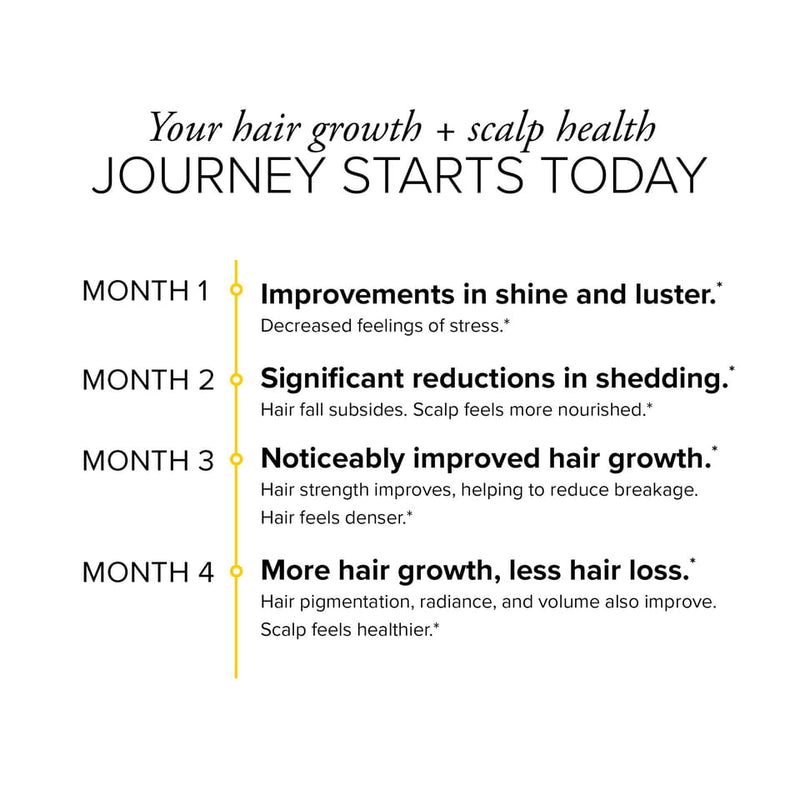 Your hair growth + scalp health
JOURNEY STARTS TODAY

MONTH 1
Improvements in shine and luster.*
Decreased feelings of stress.*

MONTH 2
Significant reductions in shedding.*
Hair fall subsides. Scalp feels more nourished.*

MONTH 3
Noticeably improved hair growth.*
Hair strength improves, helping to reduce breakage. Hair feels denser.*

MONTH 4
More hair growth, less hair loss.*
Hair pigmentation, radiance, and volume also improve. Scalp feels healthier.*